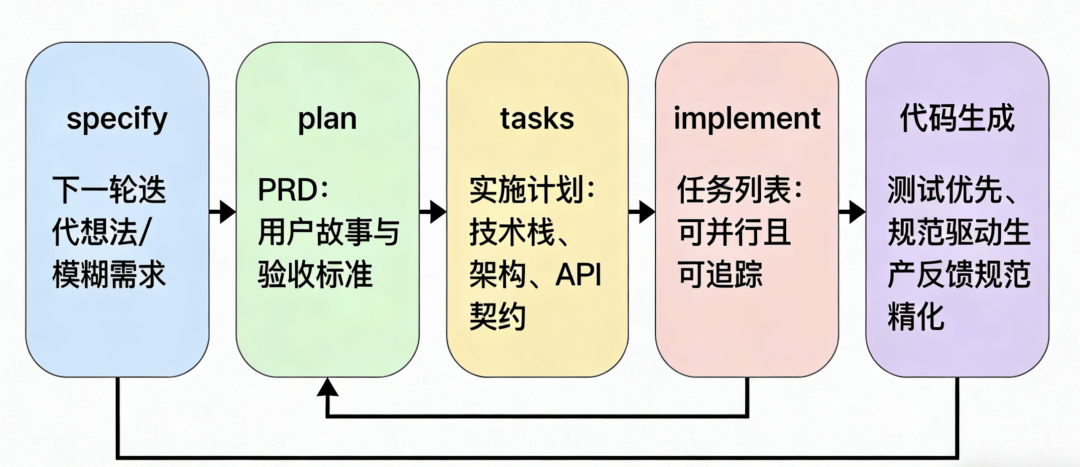 specify

下一轮迭代想法/模糊需求

plan

PRD：用户故事与验收标准

tasks

实施计划：技术栈、架构、API契约

implement

任务列表：可并行且可追踪

代码生成

测试优先、规范驱动生产反馈规范精化